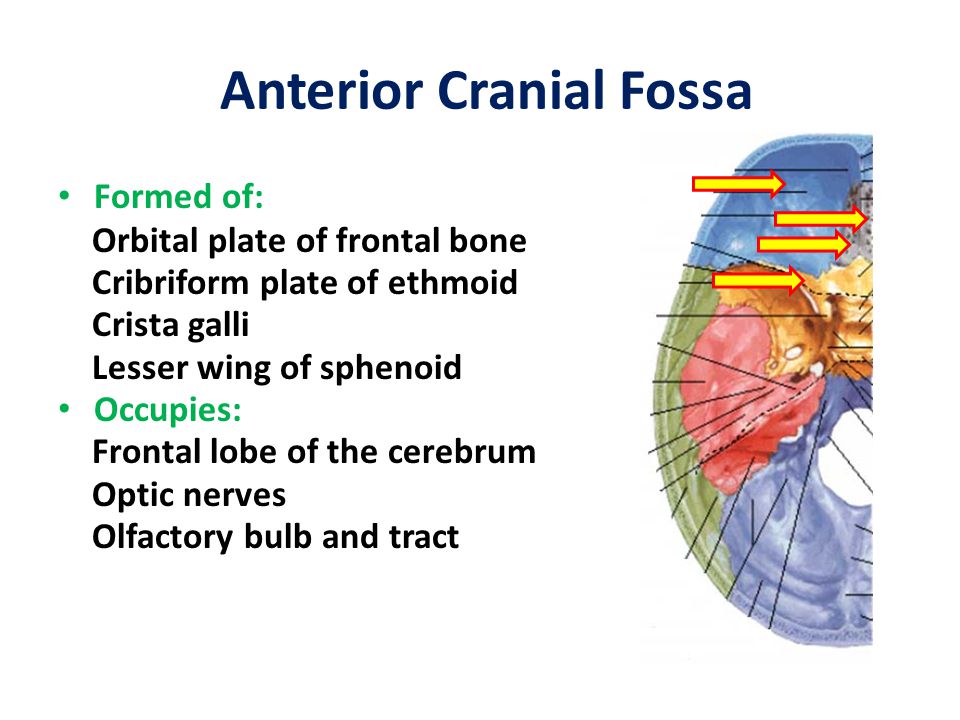 Anterior Cranial Fossa

• Formed of:
Orbital plate of frontal bone
Cribriform plate of ethmoid
Crista galli
Lesser wing of sphenoid

• Occupies:
Frontal lobe of the cerebrum
Optic nerves
Olfactory bulb and tract